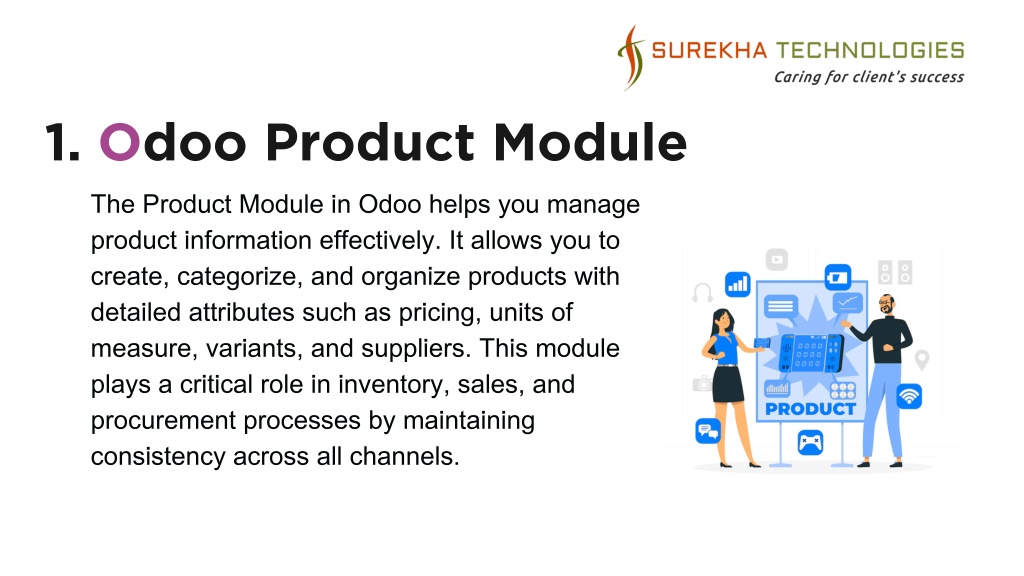 SUREKHA TECHNOLOGIES
Caring for client's success

1. Odoo Product Module

The Product Module in Odoo helps you manage product information effectively. It allows you to create, categorize, and organize products with detailed attributes such as pricing, units of measure, variants, and suppliers. This module plays a critical role in inventory, sales, and procurement processes by maintaining consistency across all channels.

PRODUCT